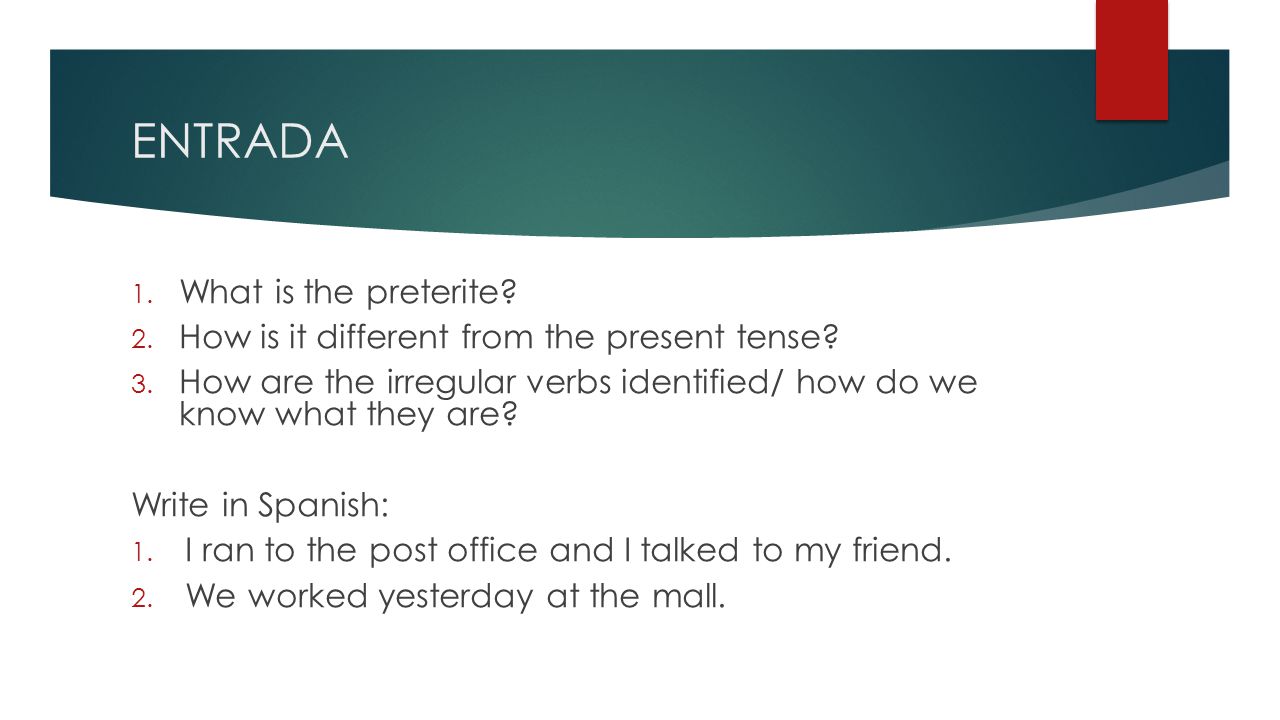 ENTRADA

1. What is the preterite?
2. How is it different from the present tense?
3. How are the irregular verbs identified/ how do we know what they are?

Write in Spanish:
1. I ran to the post office and I talked to my friend.
2. We worked yesterday at the mall.